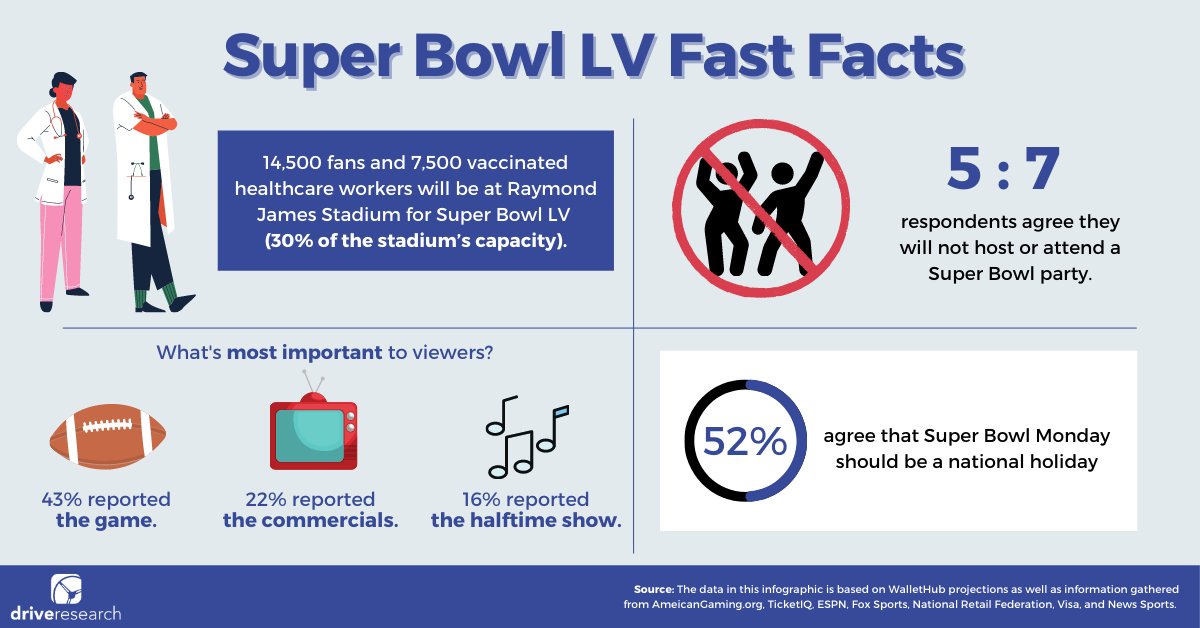 Super Bowl LV Fast Facts

14,500 fans and 7,500 vaccinated healthcare workers will be at Raymond James Stadium for Super Bowl LV (30% of the stadium's capacity).

5 : 7

respondents agree they will not host or attend a Super Bowl party.

What's most important to viewers?

43% reported the game.

22% reported the commercials.

16% reported the halftime show.

52%

agree that Super Bowl Monday should be a national holiday

driveresearch

Source: The data in this infographic is based on WalletHub projections as well as information gathered from AmeicanGaming.org, TicketIQ, ESPN, Fox Sports, National Retail Federation, Visa, and News Sports.